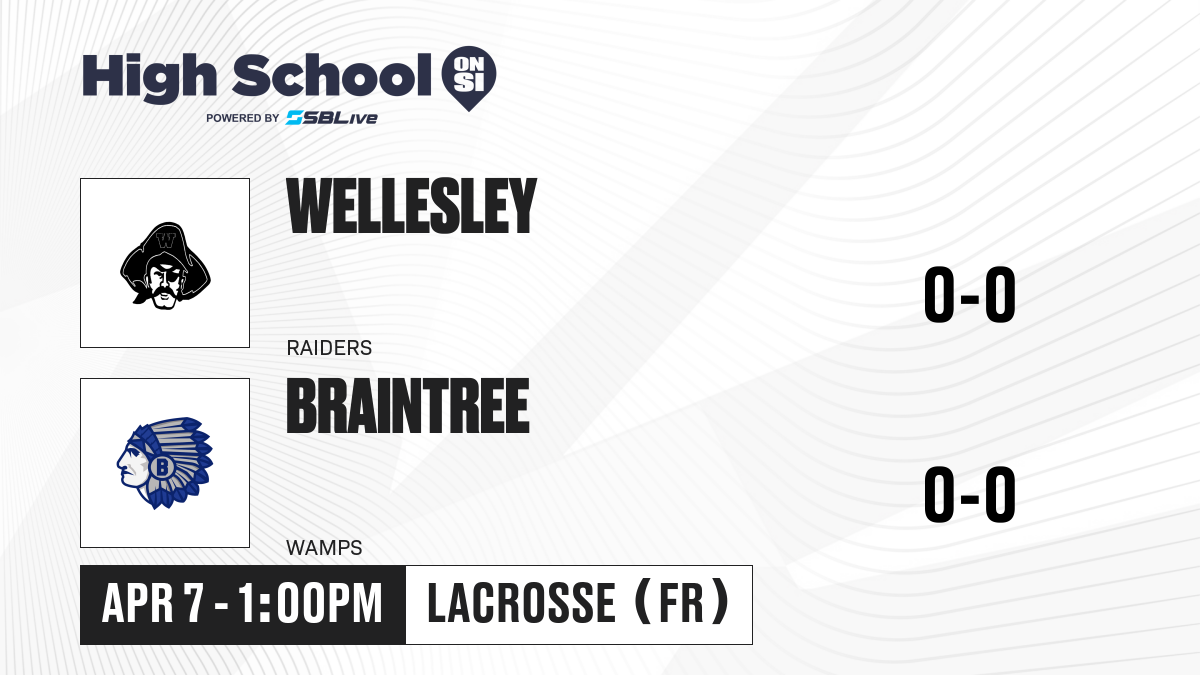 High School ON SI
POWERED BY SBLive

W

WELLESLEY

RAIDERS

0-0

B

BRAINTREE

WAMPS

0-0

APR 7 - 1:00PM

LACROSSE (FR)